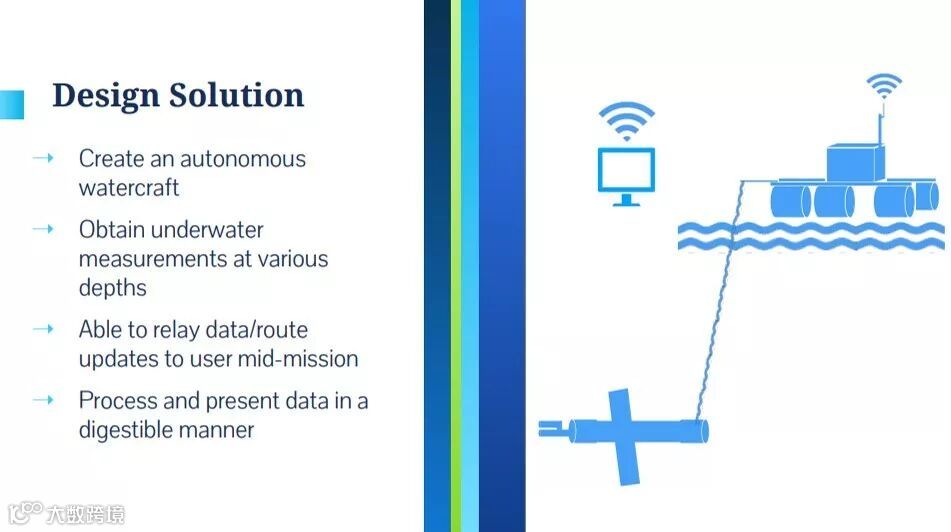 Design Solution

→ Create an autonomous watercraft

→ Obtain underwater measurements at various depths

→ Able to relay data/route updates to user mid-mission

→ Process and present data in a digestible manner

大数跨境